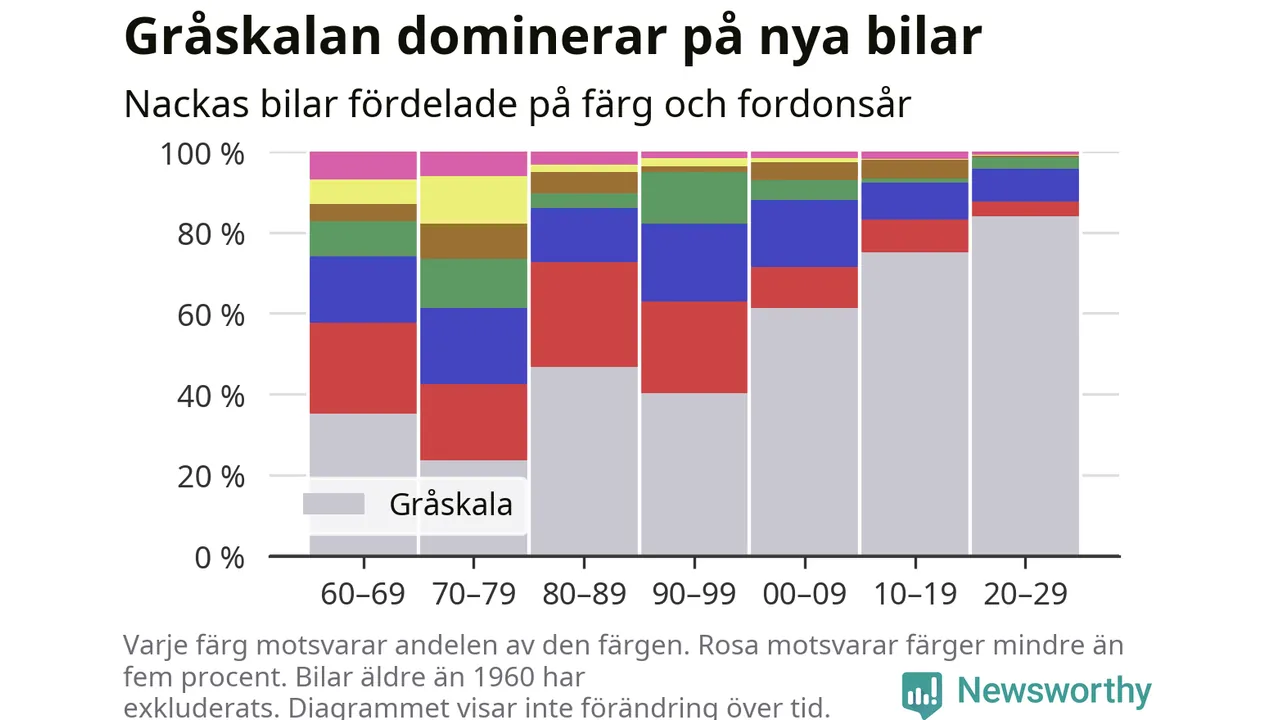 Gråskalan dominerar på nya bilar

Nackas bilar fördelade på färg och fordonsår

100 %
80 %
60 %
40 %
20 %
0 %

Gråskala

60–69
70–79
80–89
90–99
00–09
10–19
20–29

Varje färg motsvarar andelen av den färgen. Rosa motsvarar färger mindre än fem procent. Bilar äldre än 1960 har exkluderats. Diagrammet visar inte förändring över tid.

Newsworthy